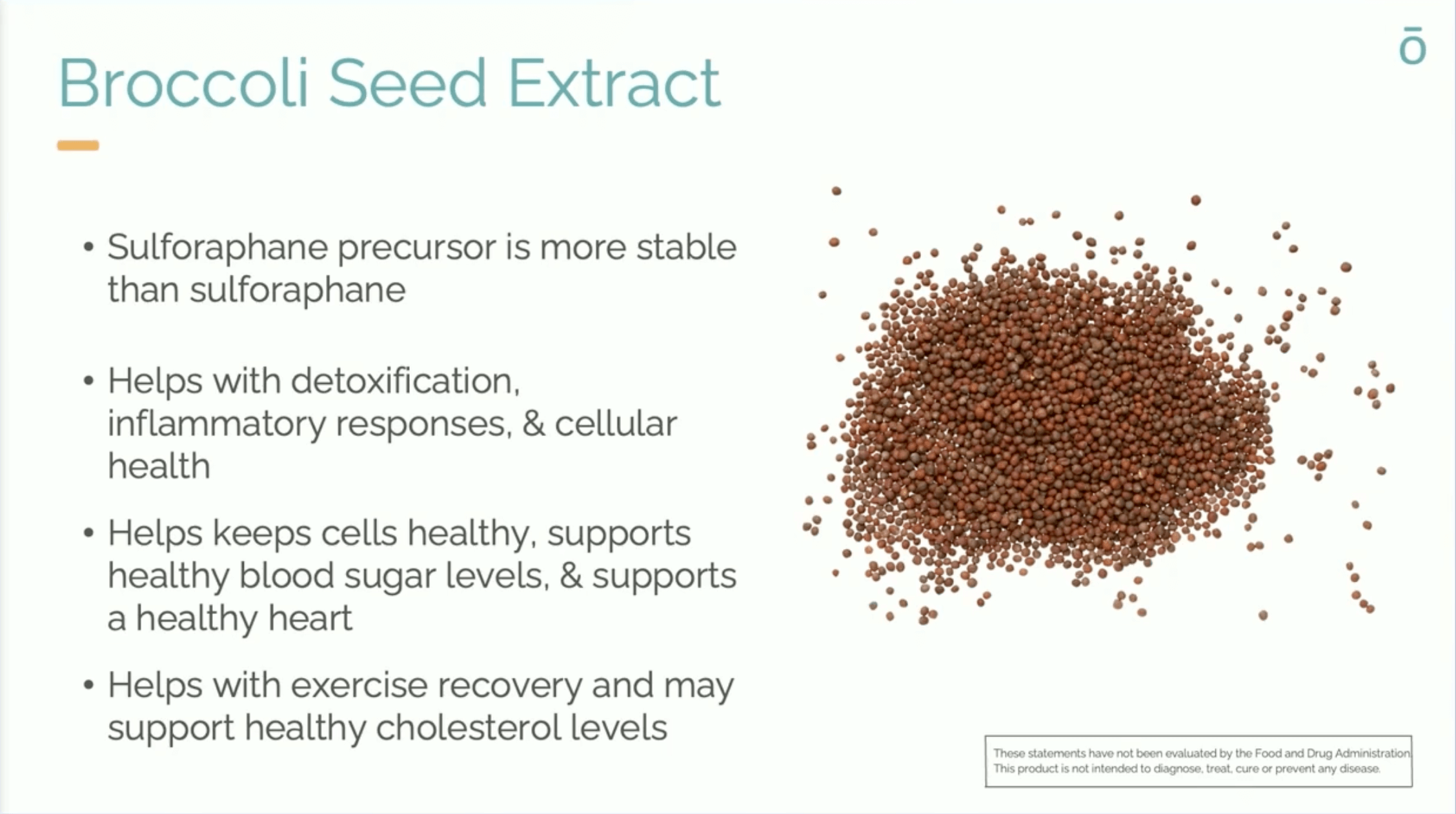 Broccoli Seed Extract

ō

• Sulforaphane precursor is more stable than sulforaphane

• Helps with detoxification, inflammatory responses, & cellular health

• Helps keeps cells healthy, supports healthy blood sugar levels, & supports a healthy heart

• Helps with exercise recovery and may support healthy cholesterol levels

These statements have not been evaluated by the Food and Drug Administration. This product is not intended to diagnose, treat, cure or prevent any disease.